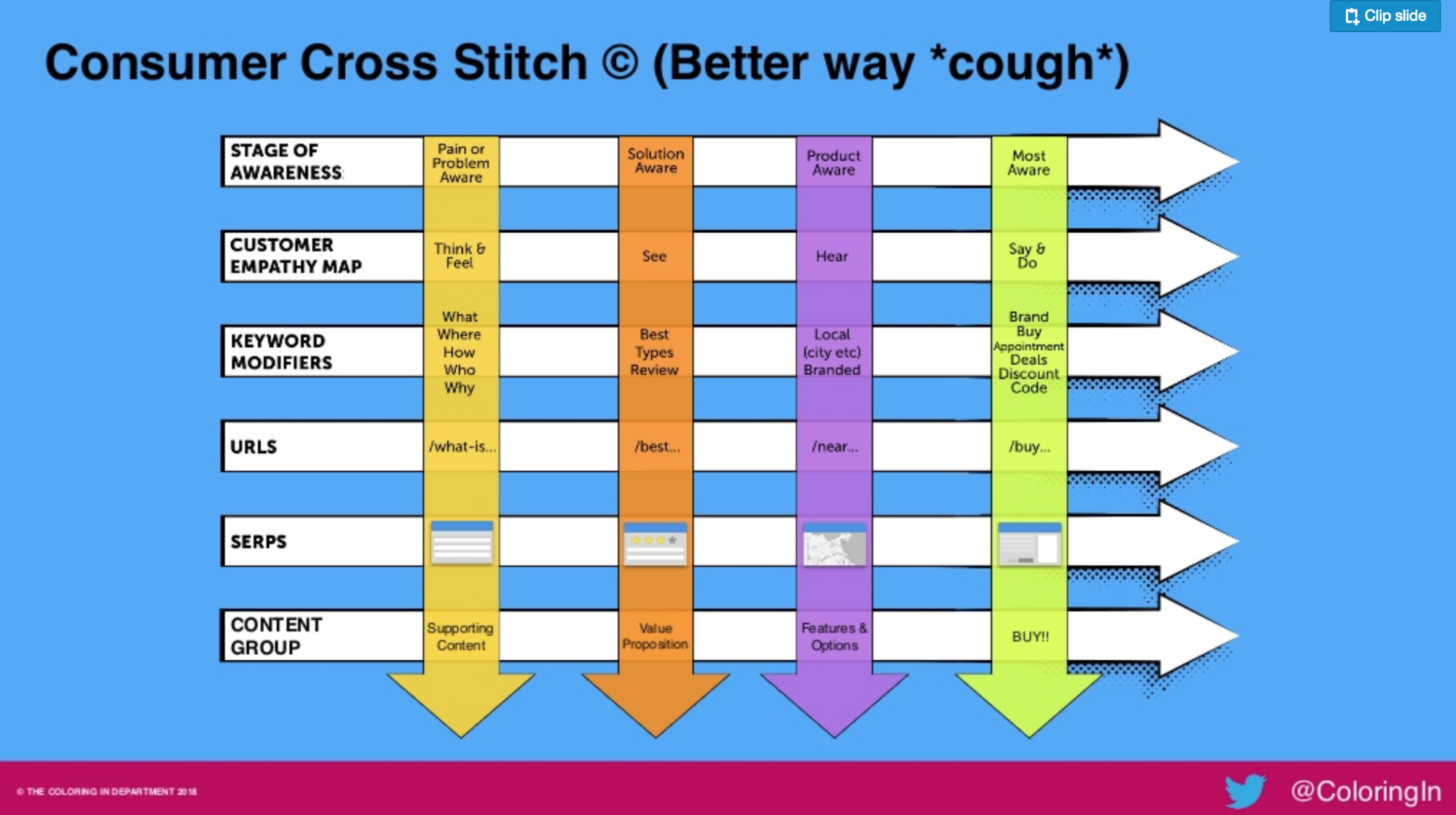 Clip slide

Consumer Cross Stitch © (Better way *cough*)

| STAGE OF AWARENESS | Pain or Problem Aware | Solution Aware | Product Aware | Most Aware |
|---|---|---|---|---|
| CUSTOMER EMPATHY MAP | Think & Feel | See | Hear | Say & Do |
| KEYWORD MODIFIERS | What Where How Who Why | Best Types Review | Local (city etc) Branded | Brand Buy Appointment Deals Discount Code |
| URLS | /what-is... | /best... | /near... | /buy... |
| SERPS | | | | |
| CONTENT GROUP | Supporting Content | Value Proposition | Features & Options | BUY!! |

© THE COLORING IN DEPARTMENT 2018

@ColoringIn